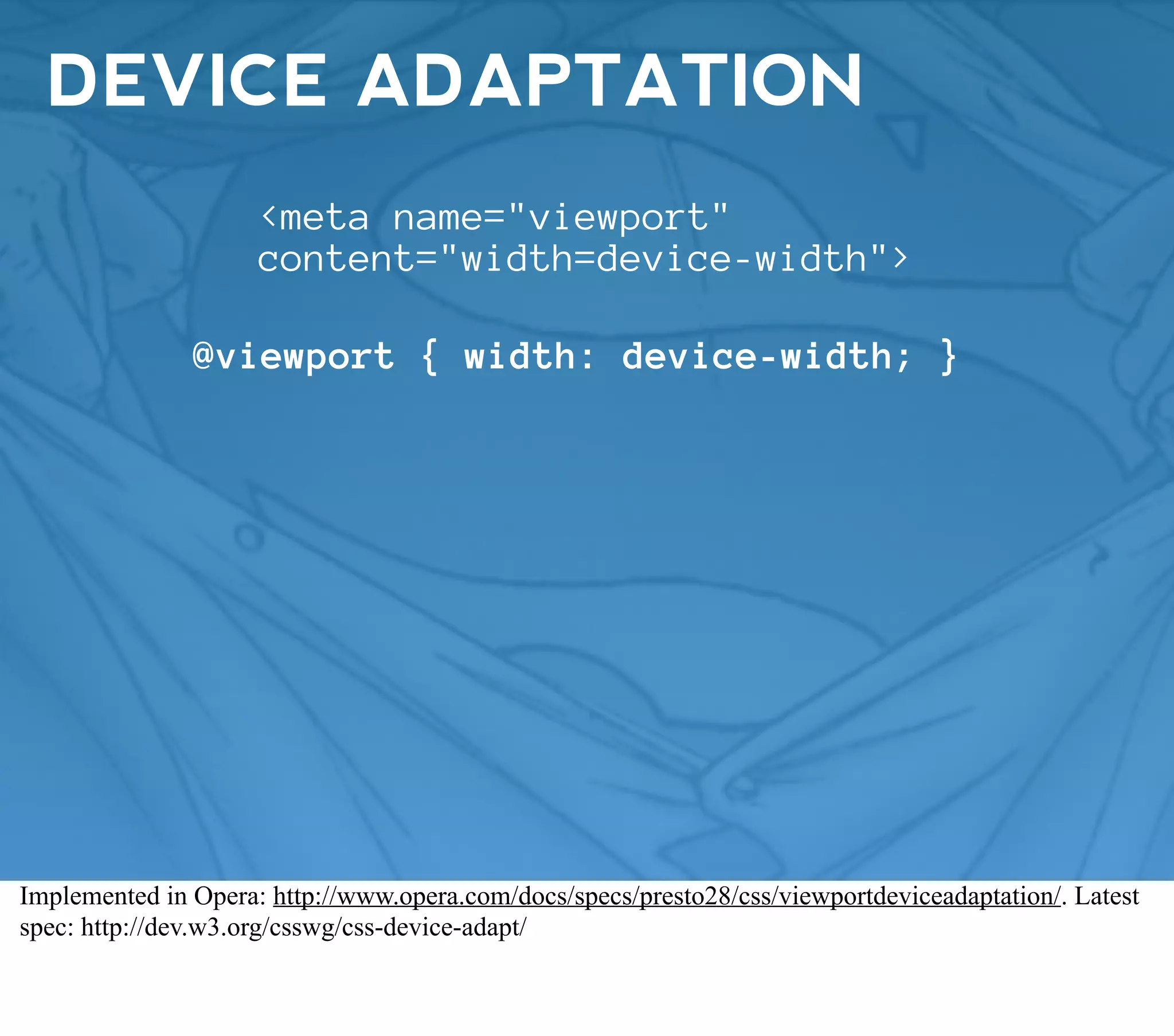 DEVICE ADAPTATION

<meta name="viewport"
content="width=device-width">

@viewport { width: device-width; }

Implemented in Opera: http://www.opera.com/docs/specs/presto28/css/viewportdeviceadaptation/. Latest spec: http://dev.w3.org/csswg/css-device-adapt/